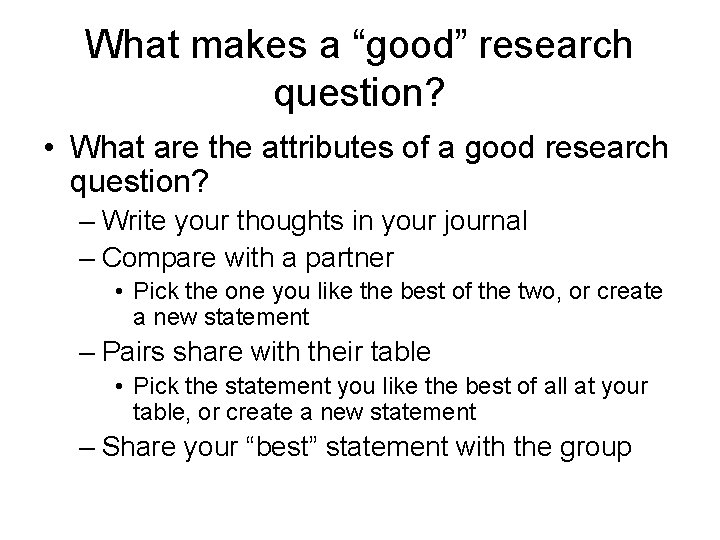 What makes a “good” research question?

• What are the attributes of a good research question?
– Write your thoughts in your journal
– Compare with a partner
• Pick the one you like the best of the two, or create a new statement
– Pairs share with their table
• Pick the statement you like the best of all at your table, or create a new statement
– Share your “best” statement with the group